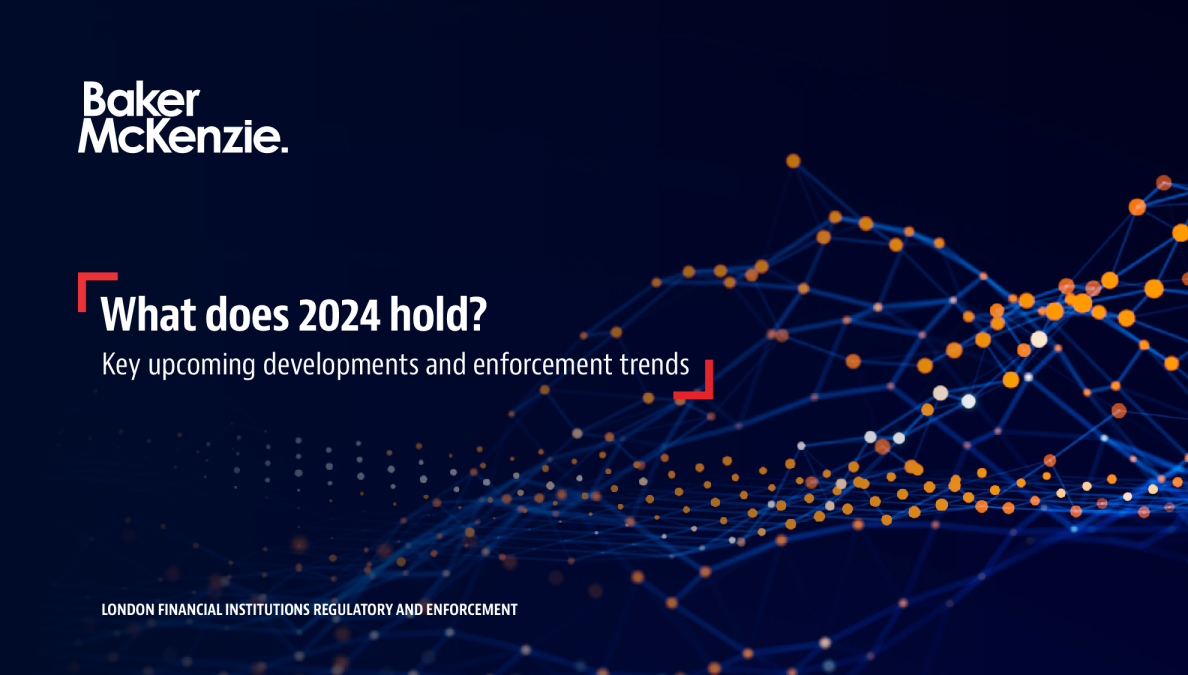 Baker McKenzie.

What does 2024 hold?

Key upcoming developments and enforcement trends

LONDON FINANCIAL INSTITUTIONS REGULATORY AND ENFORCEMENT